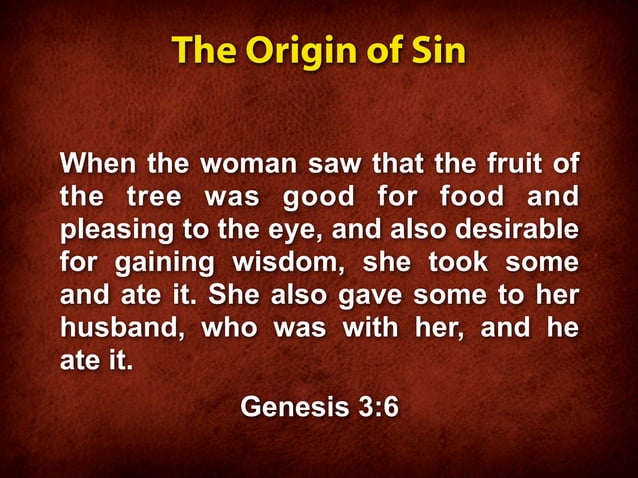 The Origin of Sin

When the woman saw that the fruit of the tree was good for food and pleasing to the eye, and also desirable for gaining wisdom, she took some and ate it. She also gave some to her husband, who was with her, and he ate it.

Genesis 3:6